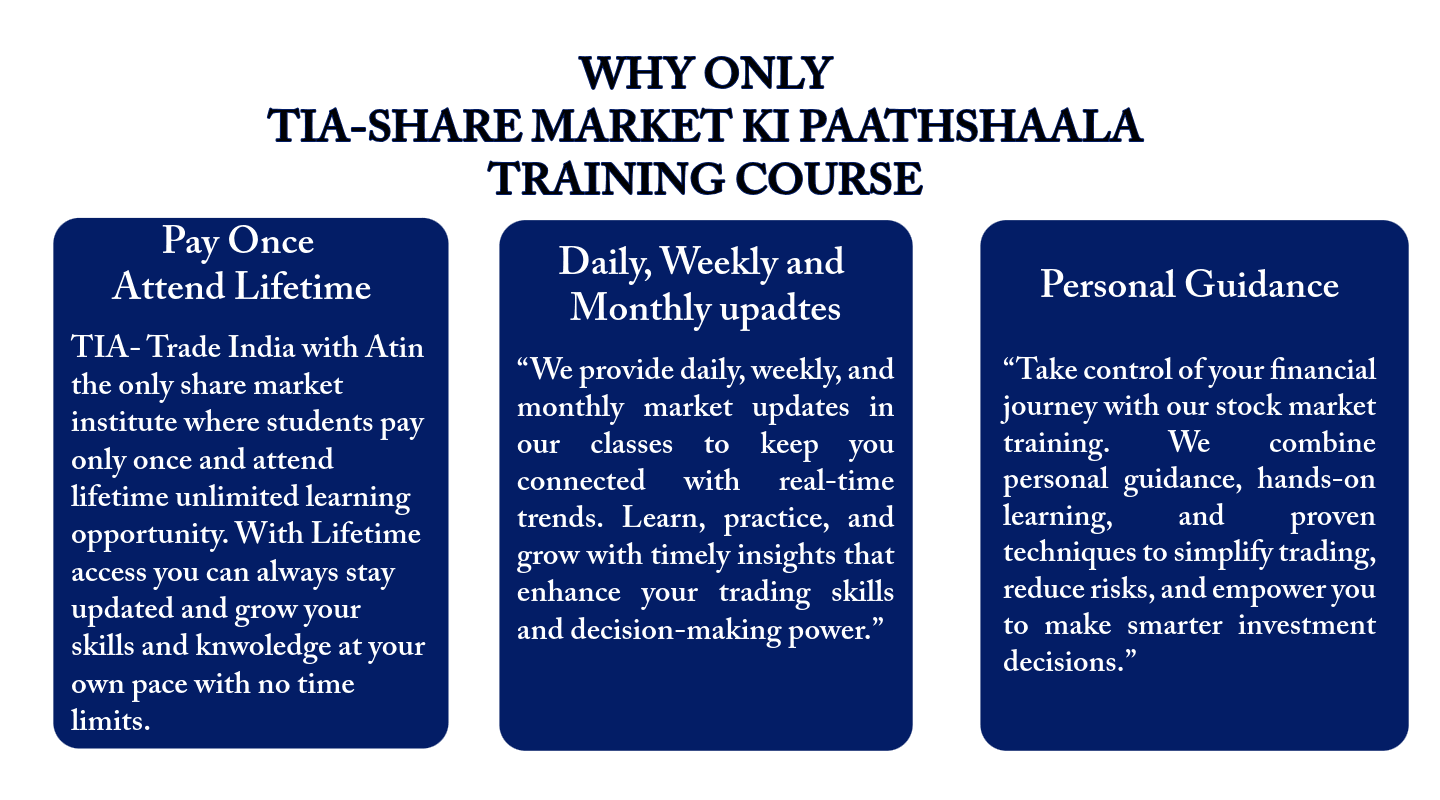 WHY ONLY
TIA-SHARE MARKET KI PAATHSHAALA
TRAINING COURSE

Pay Once
Attend Lifetime

TIA- Trade India with Atin the only share market institute where students pay only once and attend lifetime unlimited learning opportunity. With Lifetime access you can always stay updated and grow your skills and knwoledge at your own pace with no time limits.

Daily, Weekly and
Monthly upadtes

“We provide daily, weekly, and monthly market updates in our classes to keep you connected with real-time trends. Learn, practice, and grow with timely insights that enhance your trading skills and decision-making power.”

Personal Guidance

“Take control of your financial journey with our stock market training. We combine personal guidance, hands-on learning, and proven techniques to simplify trading, reduce risks, and empower you to make smarter investment decisions.”